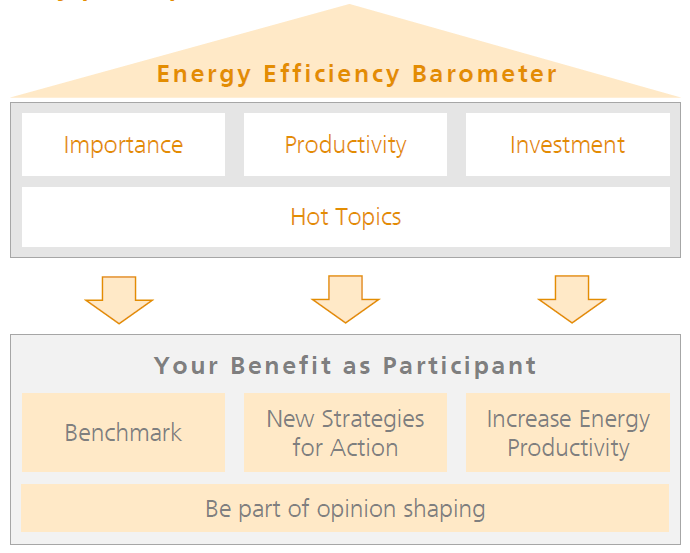 Energy Efficiency Barometer

Importance

Productivity

Investment

Hot Topics

Your Benefit as Participant

Benchmark

New Strategies for Action

Increase Energy Productivity

Be part of opinion shaping